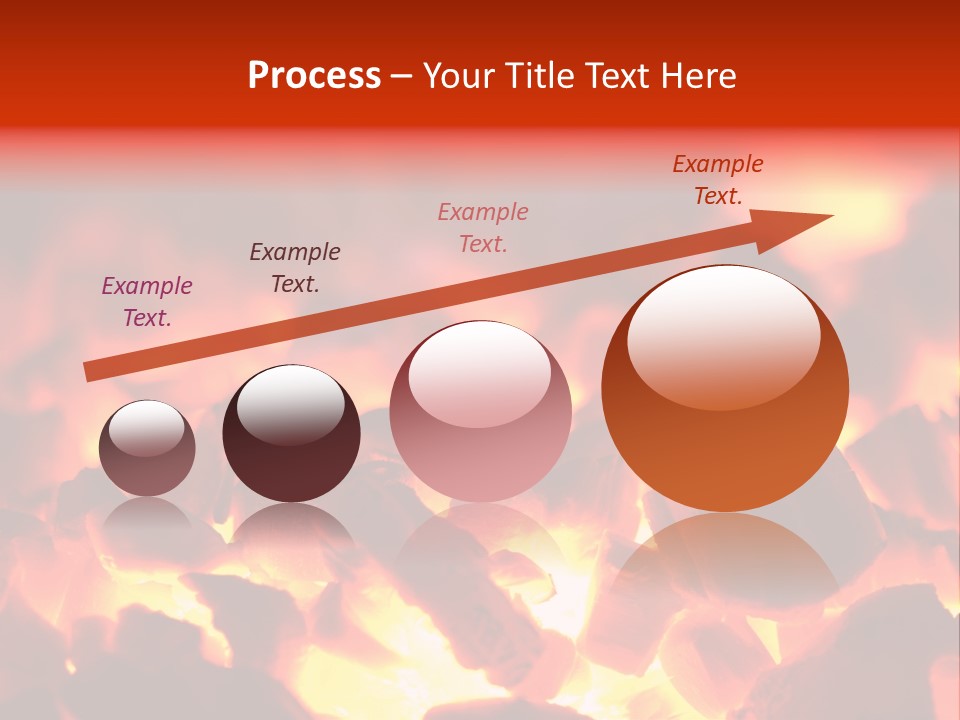 Process – Your Title Text Here

Example Text.

Example Text.

Example Text.

Example Text.